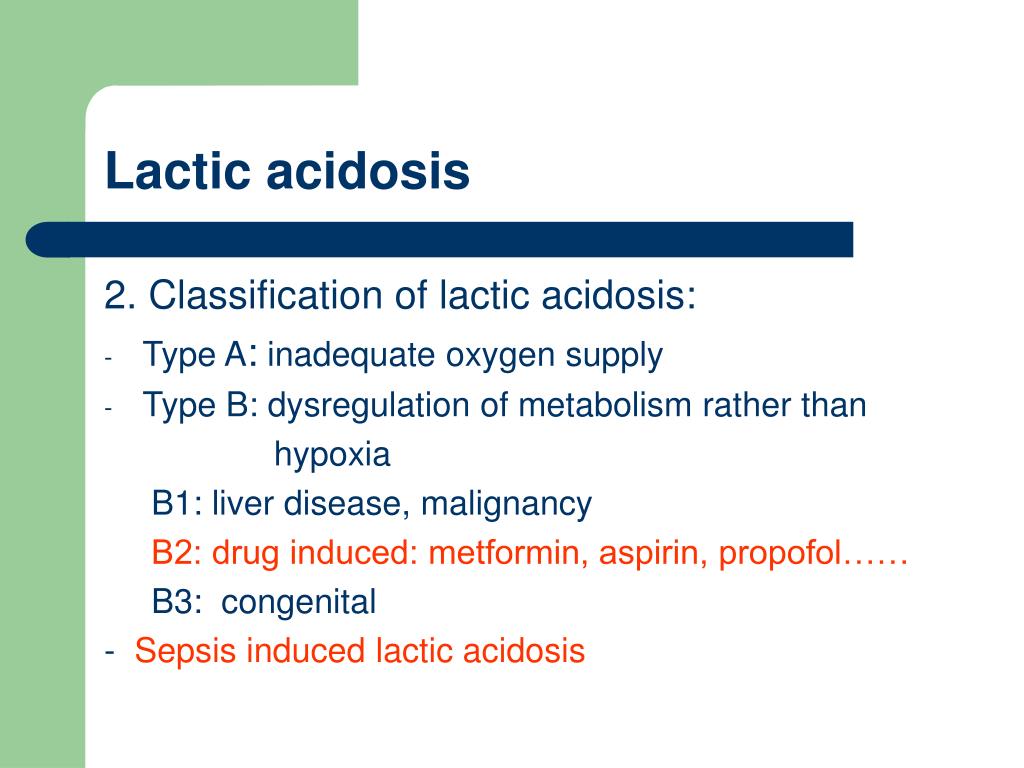 Lactic acidosis

2. Classification of lactic acidosis:

- Type A: inadequate oxygen supply
- Type B: dysregulation of metabolism rather than hypoxia

B1: liver disease, malignancy
B2: drug induced: metformin, aspirin, propofol……
B3: congenital

- Sepsis induced lactic acidosis